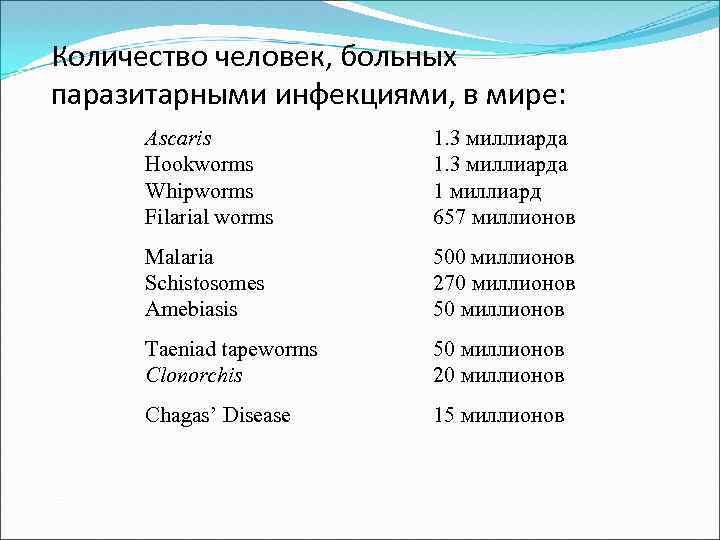 Количество человек, больных паразитарными инфекциями, в мире:

| | |
|---|---|
| Ascaris | 1.3 миллиарда |
| Hookworms | 1.3 миллиарда |
| Whipworms | 1 миллиард |
| Filarial worms | 657 миллионов |
| Malaria | 500 миллионов |
| Schistosomes | 270 миллионов |
| Amebiasis | 50 миллионов |
| Taeniad tapeworms | 50 миллионов |
| Clonorchis | 20 миллионов |
| Chagas' Disease | 15 миллионов |